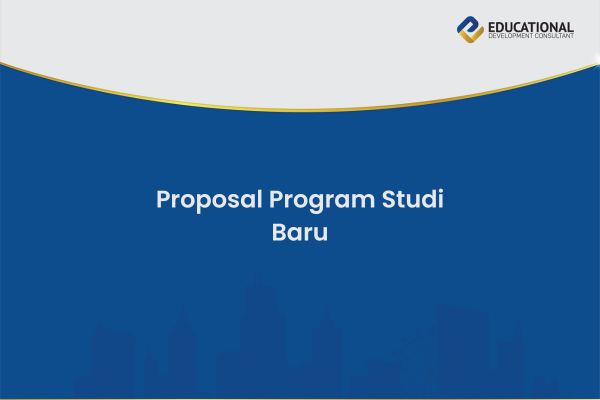 EDUCATIONAL
DEVELOPMENT CONSULTANT

Proposal Program Studi Baru